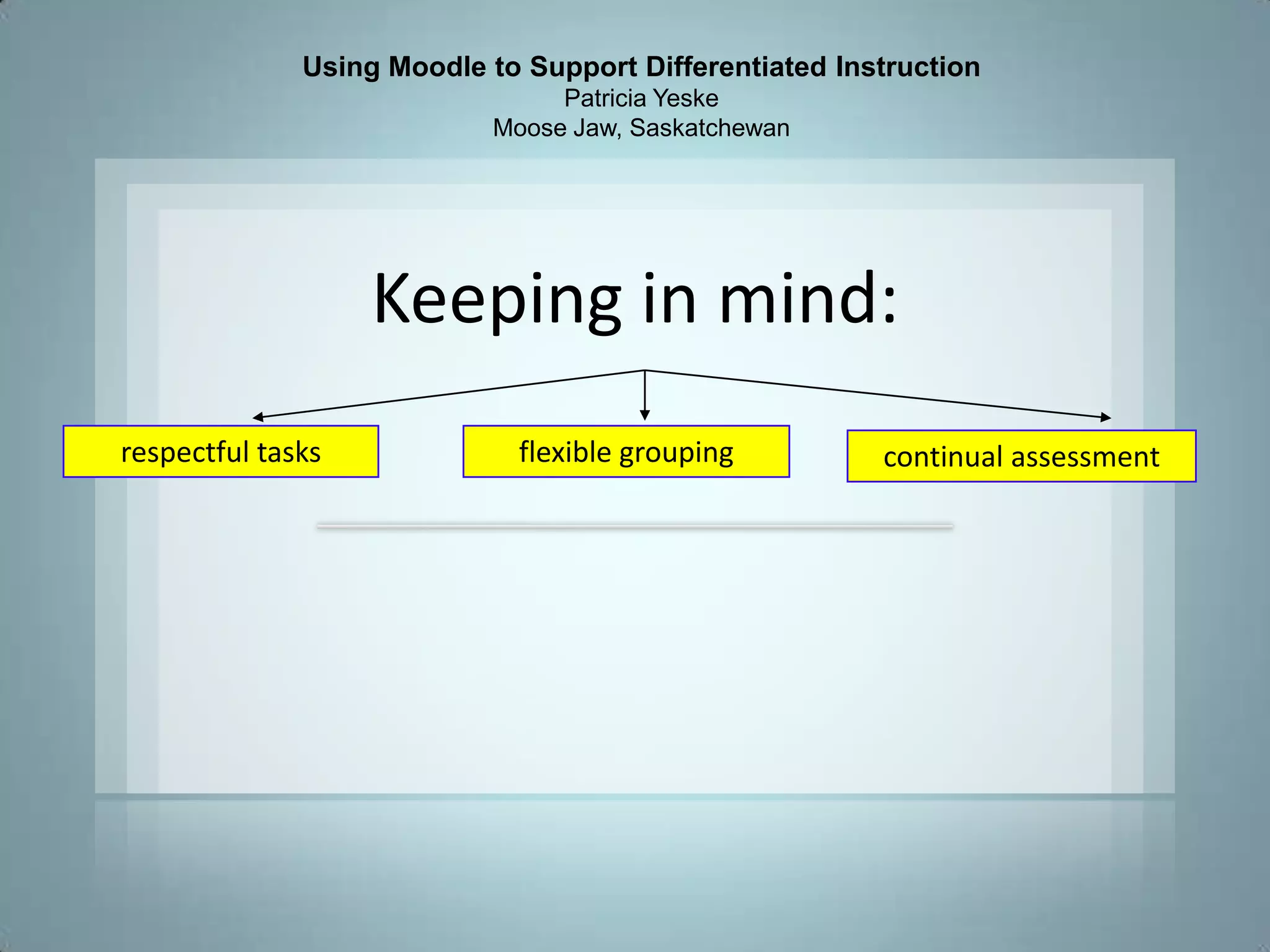 Using Moodle to Support Differentiated Instruction
Patricia Yeske
Moose Jaw, Saskatchewan

Keeping in mind:

respectful tasks

flexible grouping

continual assessment